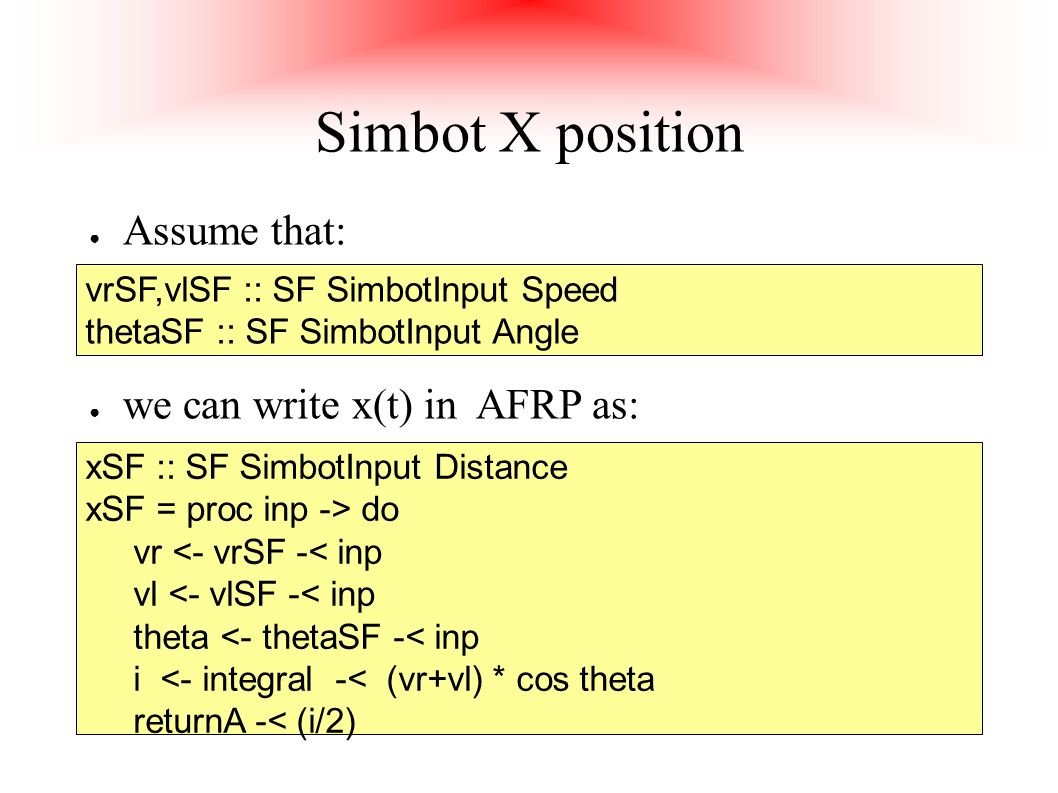 Simbot X position

● Assume that:

vrSF,vlSF :: SF SimbotInput Speed
thetaSF :: SF SimbotInput Angle

● we can write x(t) in AFRP as:

xSF :: SF SimbotInput Distance
xSF = proc inp -> do
    vr <- vrSF -< inp
    vl <- vlSF -< inp
    theta <- thetaSF -< inp
    i <- integral -< (vr+vl) * cos theta
    returnA -< (i/2)